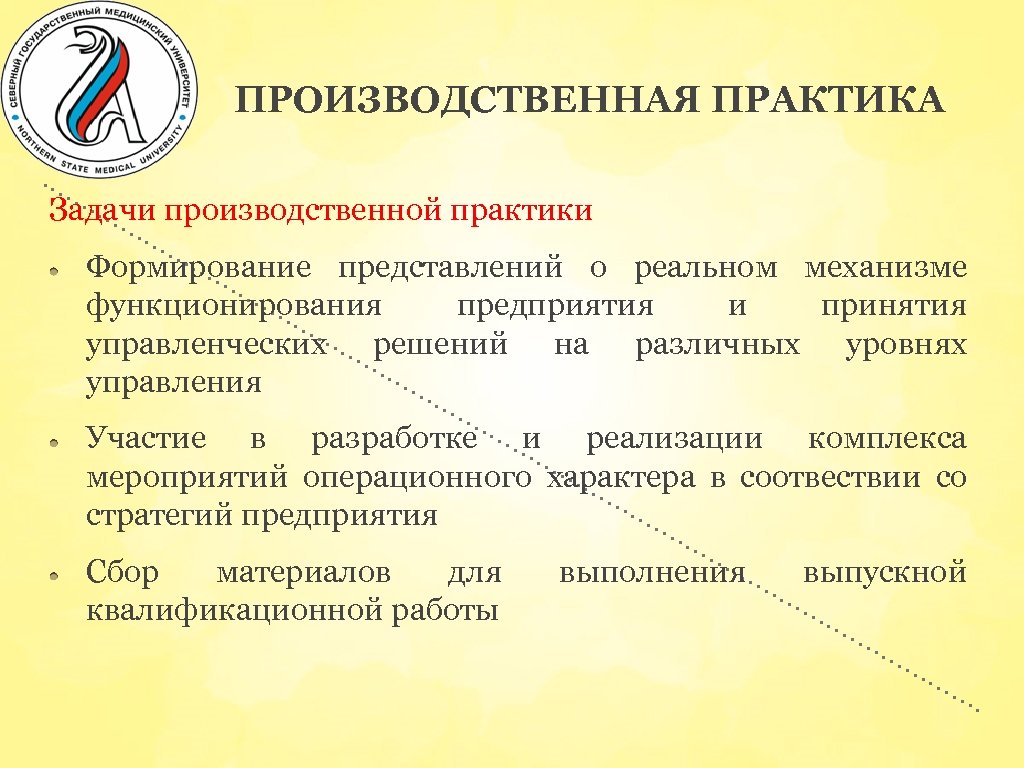 СЕВЕРНЫЙ ГОСУДАРСТВЕННЫЙ МЕДИЦИНСКИЙ УНИВЕРСИТЕТ
NORTHERN STATE MEDICAL UNIVERSITY

ПРОИЗВОДСТВЕННАЯ ПРАКТИКА

Задачи производственной практики

Формирование представлений о реальном механизме функционирования предприятия и принятия управленческих решений на различных уровнях управления

Участие в разработке и реализации комплекса мероприятий операционного характера в соотвествии со стратегий предприятия

Сбор материалов для выполнения выпускной квалификационной работы